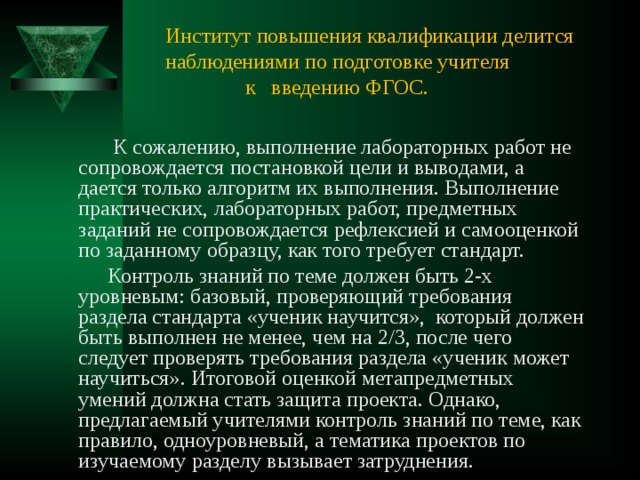 Институт повышения квалификации делится наблюдениями по подготовке учителя к введению ФГОС.

К сожалению, выполнение лабораторных работ не сопровождается постановкой цели и выводами, а дается только алгоритм их выполнения. Выполнение практических, лабораторных работ, предметных заданий не сопровождается рефлексией и самооценкой по заданному образцу, как того требует стандарт.

Контроль знаний по теме должен быть 2-х уровневым: базовый, проверяющий требования раздела стандарта «ученик научится», который должен быть выполнен не менее, чем на 2/3, после чего следует проверять требования раздела «ученик может научиться». Итоговой оценкой метапредметных умений должна стать защита проекта. Однако, предлагаемый учителями контроль знаний по теме, как правило, одноуровневый, а тематика проектов по изучаемому разделу вызывает затруднения.